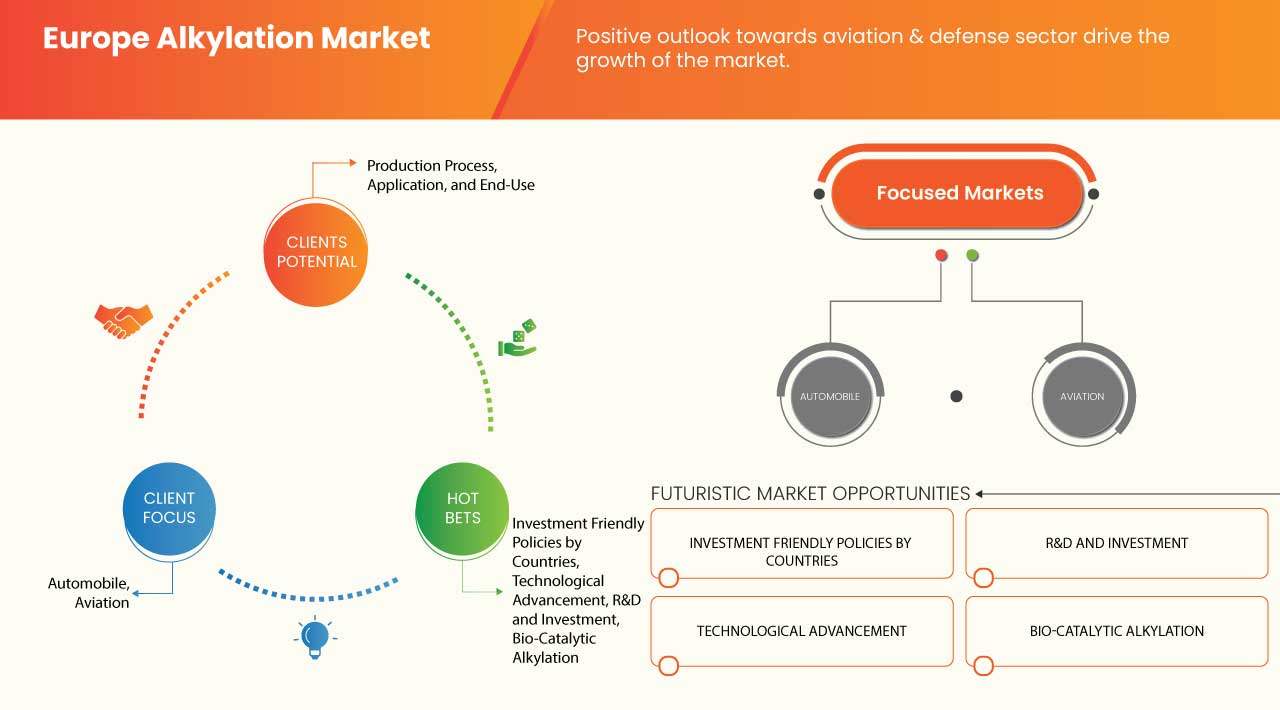 Europe Alkylation Market

Positive outlook towards aviation & defense sector drive the growth of the market.

Production Process, Application, and End-Use

CLIENTS POTENTIAL

CLIENT FOCUS

Automobile, Aviation

HOT BETS

Investment Friendly Policies by Countries, Technological Advancement, R&D and Investment, Bio-Catalytic Alkylation

Focused Markets

AUTOMOBILE

AVIATION

FUTURISTIC MARKET OPPORTUNITIES

INVESTMENT FRIENDLY POLICIES BY COUNTRIES

R&D AND INVESTMENT

TECHNOLOGICAL ADVANCEMENT

BIO-CATALYTIC ALKYLATION